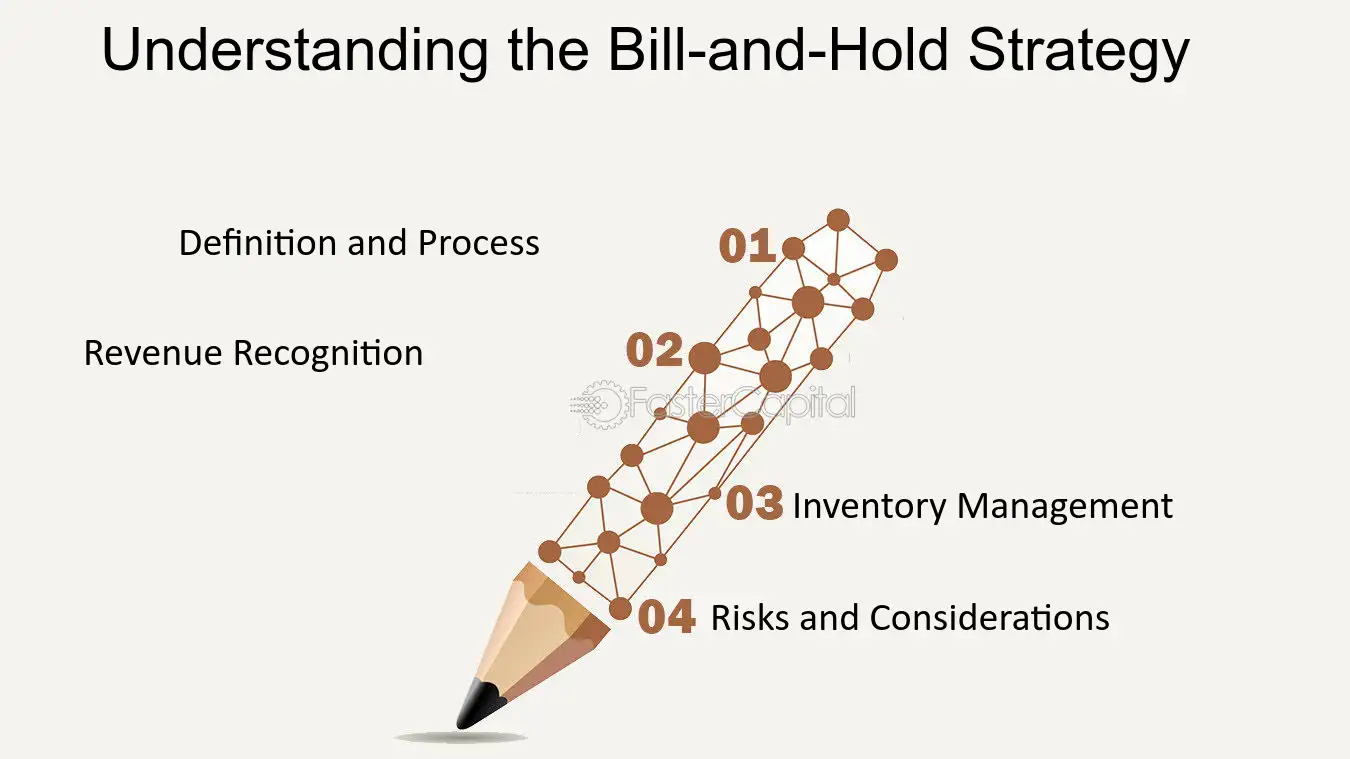 Understanding the Bill-and-Hold Strategy

Definition and Process

01

Revenue Recognition

02

03 Inventory Management

04 Risks and Considerations

FasterCapital